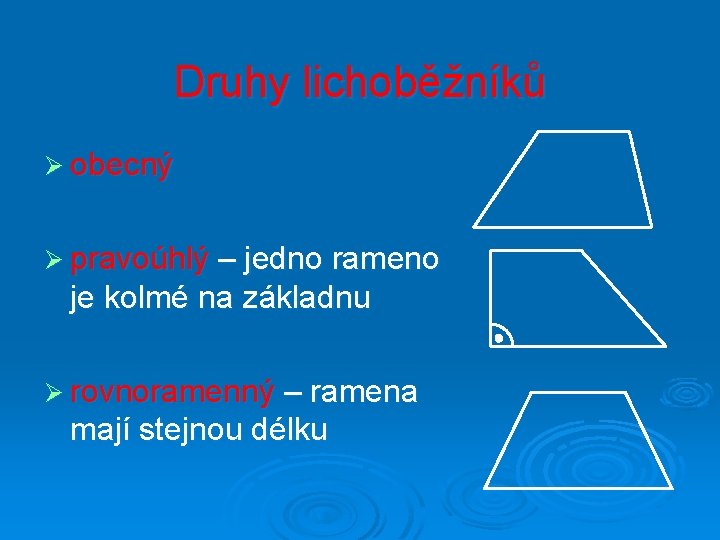 Druhy lichoběžníků

➢ obecný

➢ pravoúhlý – jedno rameno je kolmé na základnu

➢ rovnoramenný – ramena mají stejnou délku